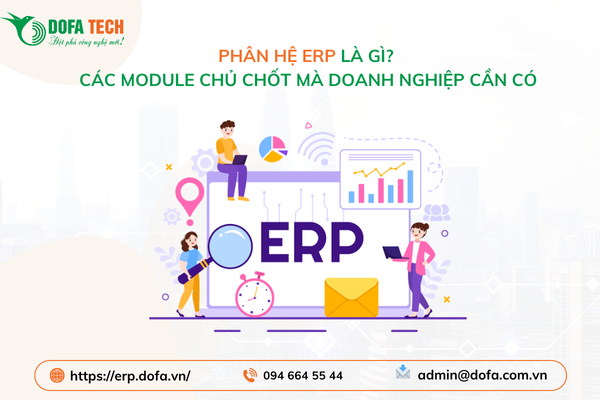 DOFA TECH
Đột phá công nghệ mới!

PHÂN HỆ ERP LÀ GÌ?
CÁC MODULE CHỦ CHỐT MÀ DOANH NGHIỆP CẦN CÓ

ERP

https://erp.dofa.vn/
094 664 55 44
admin@dofa.com.vn